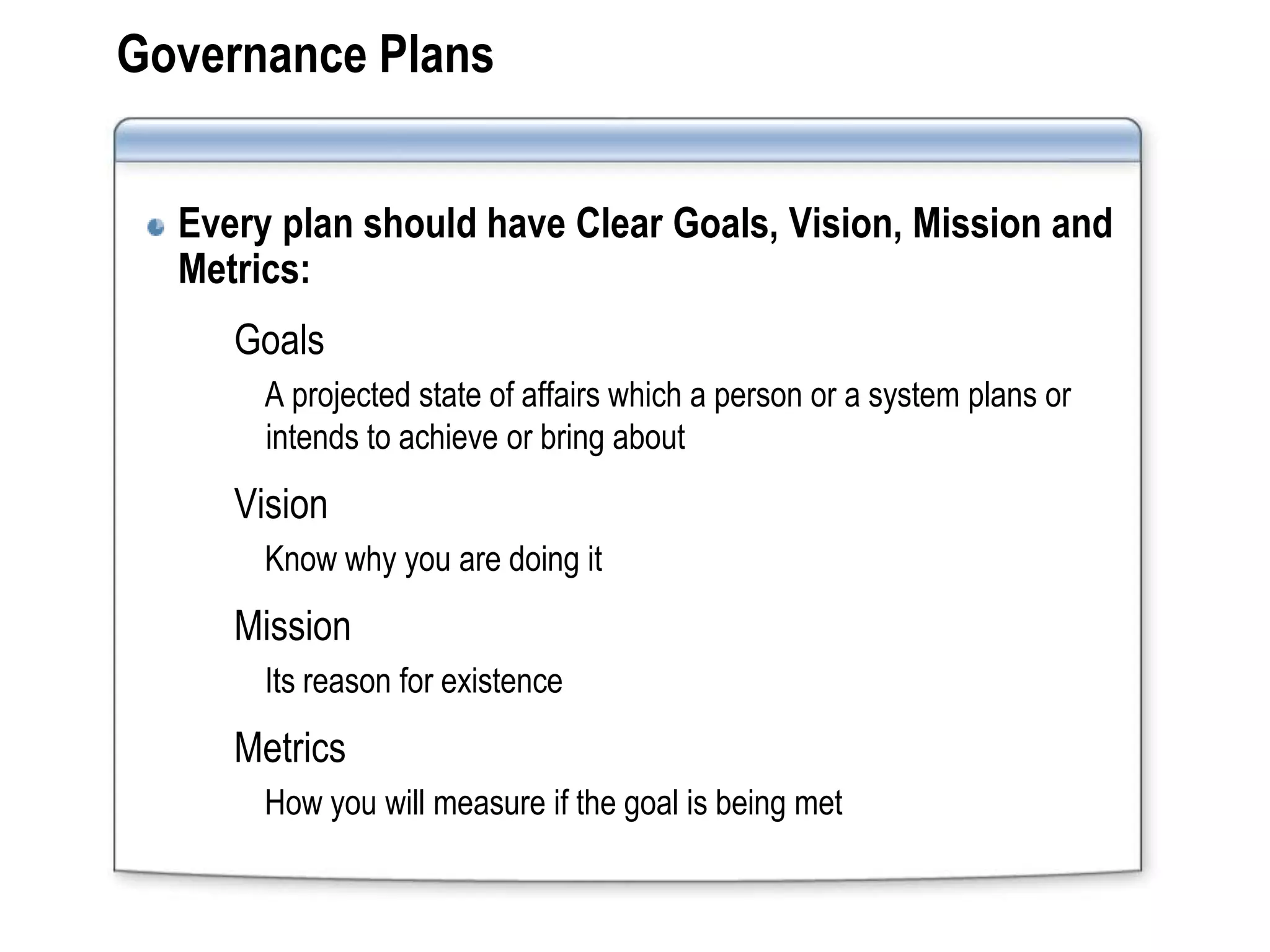 Governance Plans

Every plan should have Clear Goals, Vision, Mission and Metrics:

Goals

A projected state of affairs which a person or a system plans or intends to achieve or bring about

Vision

Know why you are doing it

Mission

Its reason for existence

Metrics

How you will measure if the goal is being met